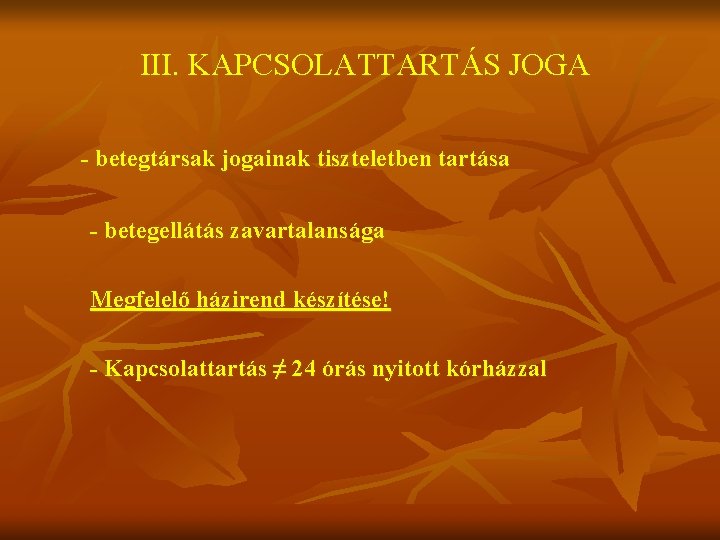 III. KAPCSOLATTARTÁS JOGA

- betegtársak jogainak tiszteletben tartása

- betegellátás zavartalansága

Megfelelő házirend készítése!

- Kapcsolattartás $\neq$ 24 órás nyitott kórházzal